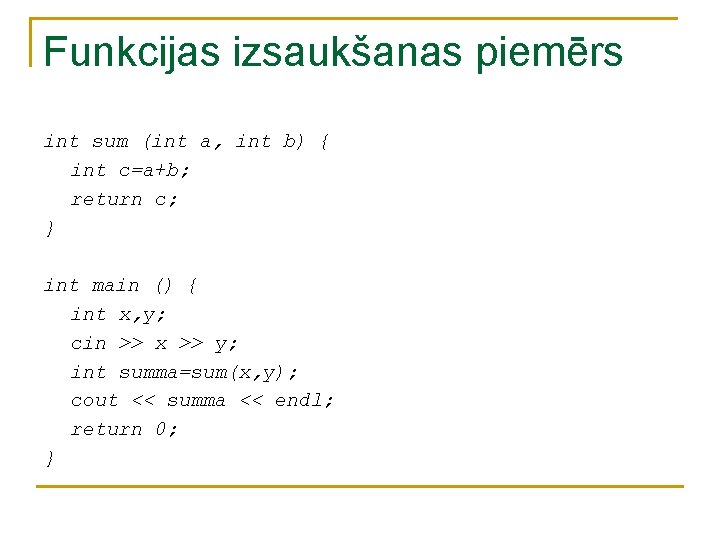 Funkcijas izsaukšanas piemērs

int sum (int a, int b) {
  int c=a+b;
  return c;
}

int main () {
  int x,y;
  cin >> x >> y;
  int summa=sum(x,y);
  cout << summa << endl;
  return 0;
}